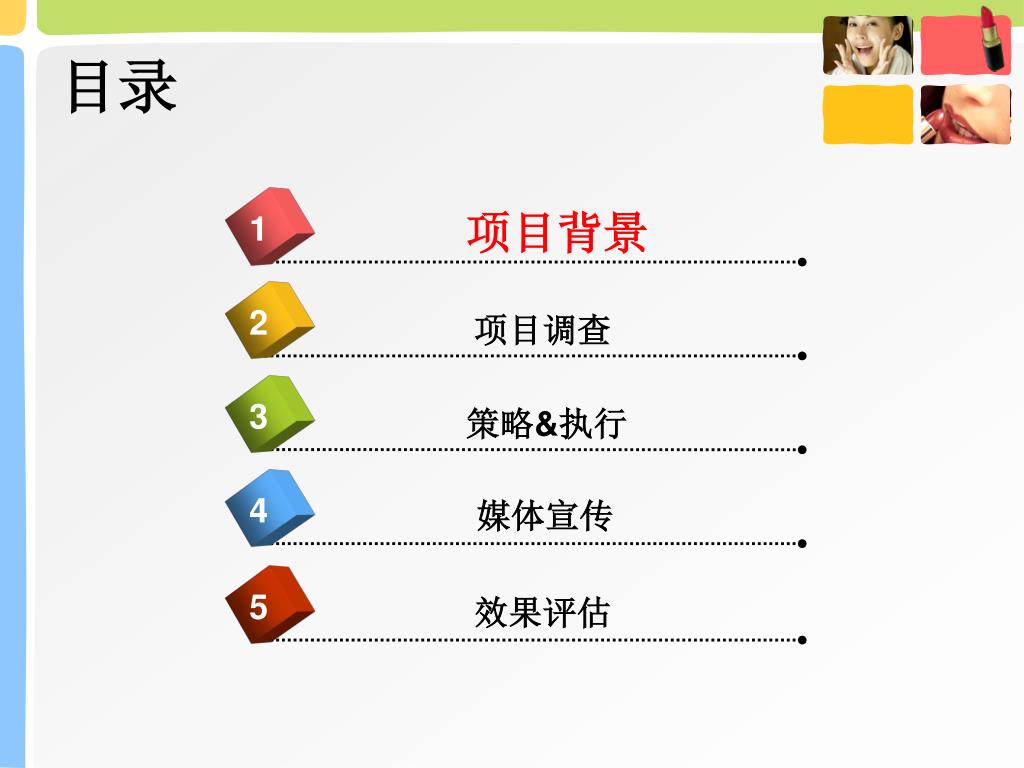 目录

1 项目背景

2 项目调查

3 策略&执行

4 媒体宣传

5 效果评估